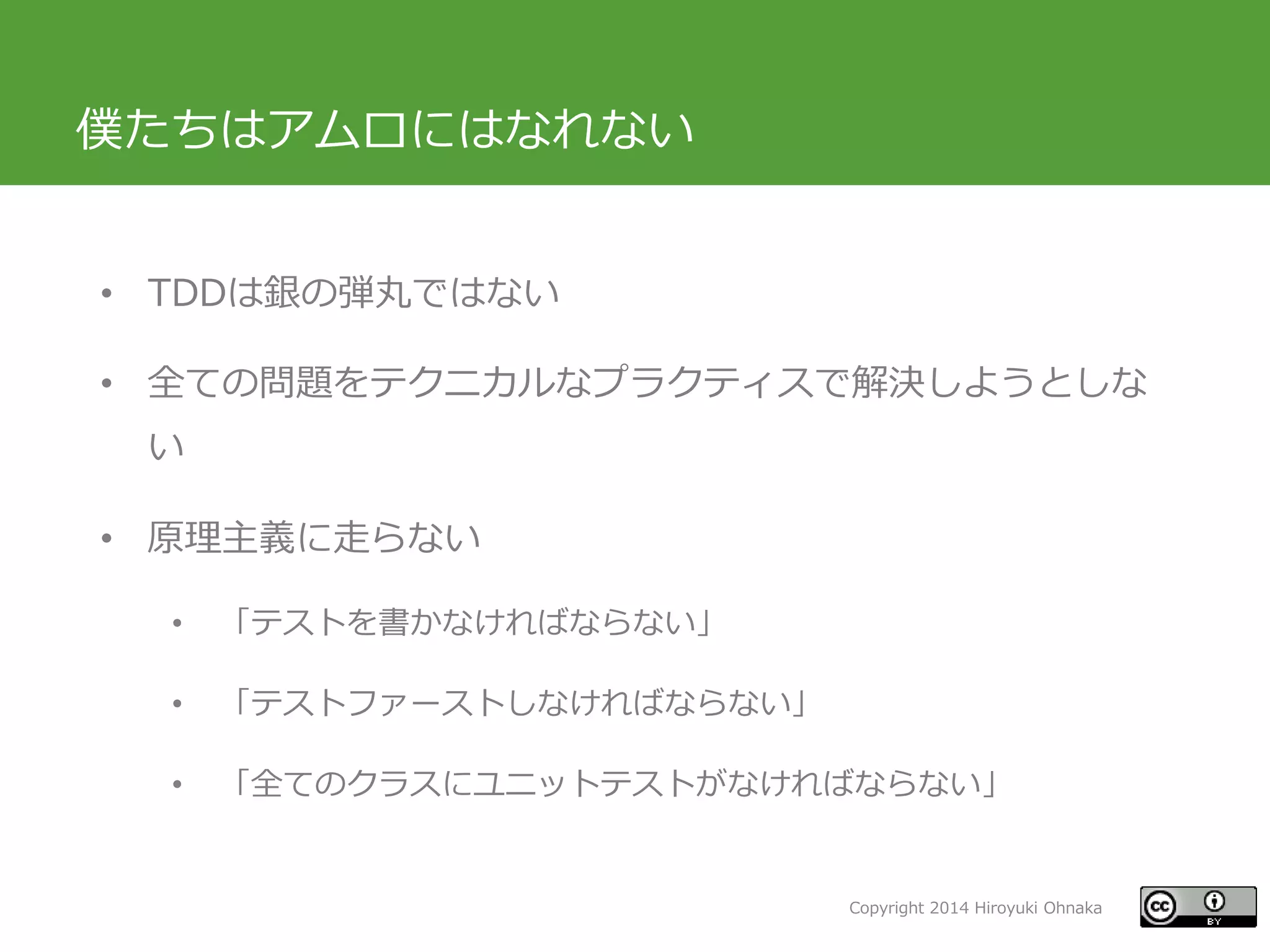 僕たちはアムロにはなれない

• TDDは銀の弾丸ではない

• 全ての問題をテクニカルなプラクティスで解決しようとしない

• 原理主義に走らない

  • 「テストを書かなければならない」

  • 「テストファーストしなければならない」

  • 「全てのクラスにユニットテストがなければならない」

Copyright 2014 Hiroyuki Ohnaka

cc BY